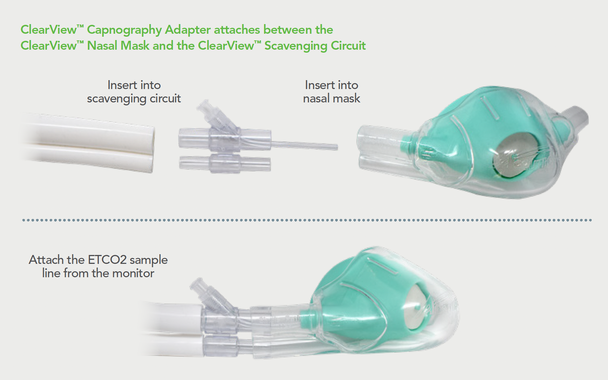 ClearView™ Capnography Adapter attaches between the ClearView™ Nasal Mask and the ClearView™ Scavenging Circuit

Insert into scavenging circuit

Insert into nasal mask

Attach the ETCO2 sample line from the monitor